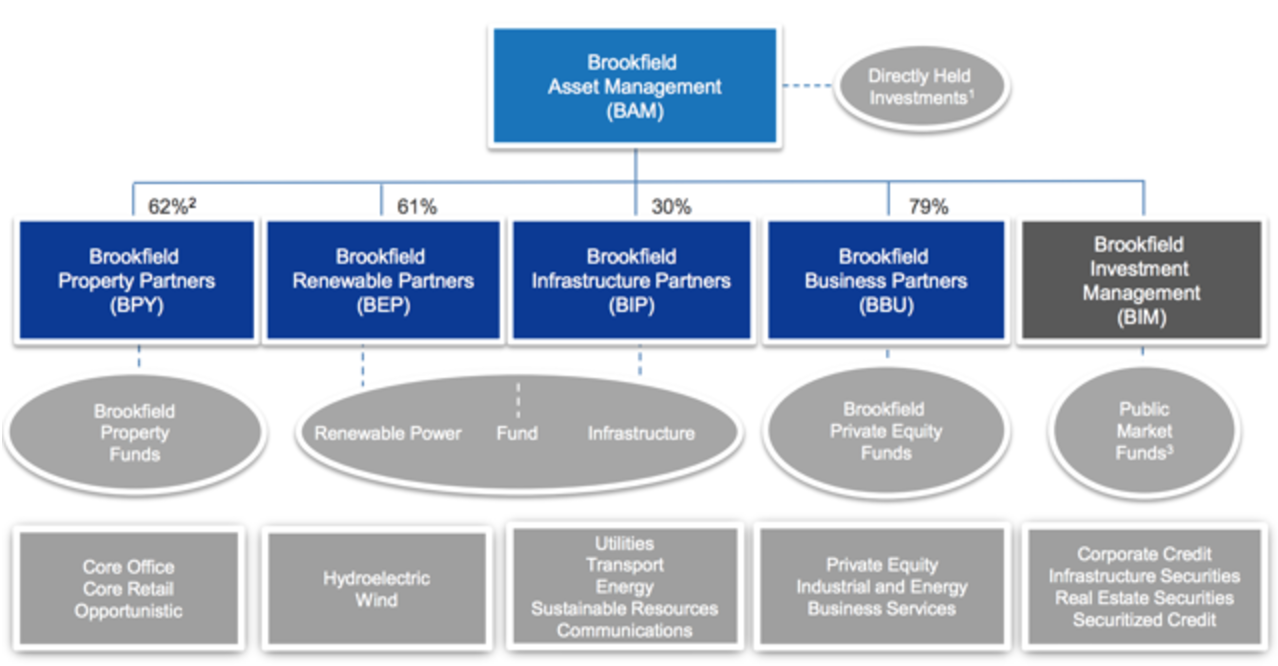 Brookfield Asset Management (BAM)

Directly Held Investments$^1$

62%$^2$

61%

30%

79%

Brookfield Property Partners (BPY)

Brookfield Renewable Partners (BEP)

Brookfield Infrastructure Partners (BIP)

Brookfield Business Partners (BBU)

Brookfield Investment Management (BIM)

Brookfield Property Funds

Renewable Power

Fund

Infrastructure

Brookfield Private Equity Funds

Public Market Funds$^3$

Core Office
Core Retail
Opportunistic

Hydroelectric
Wind

Utilities
Transport
Energy
Sustainable Resources
Communications

Private Equity
Industrial and Energy
Business Services

Corporate Credit
Infrastructure Securities
Real Estate Securities
Securitized Credit